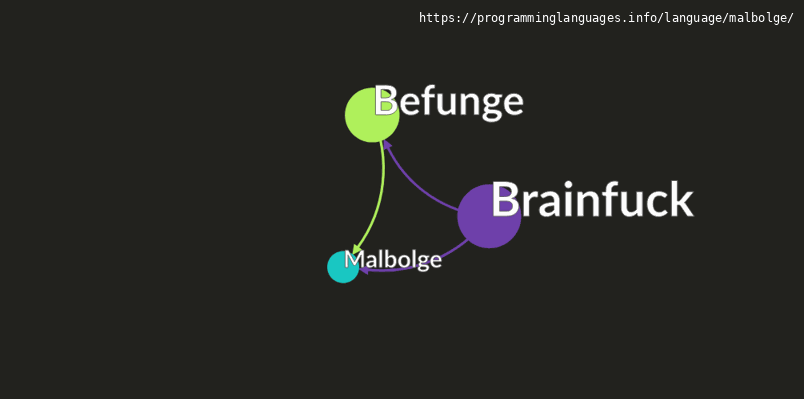 https://programminglanguages.info/language/malbolge/

Befunge

Brainfuck

Malbolge